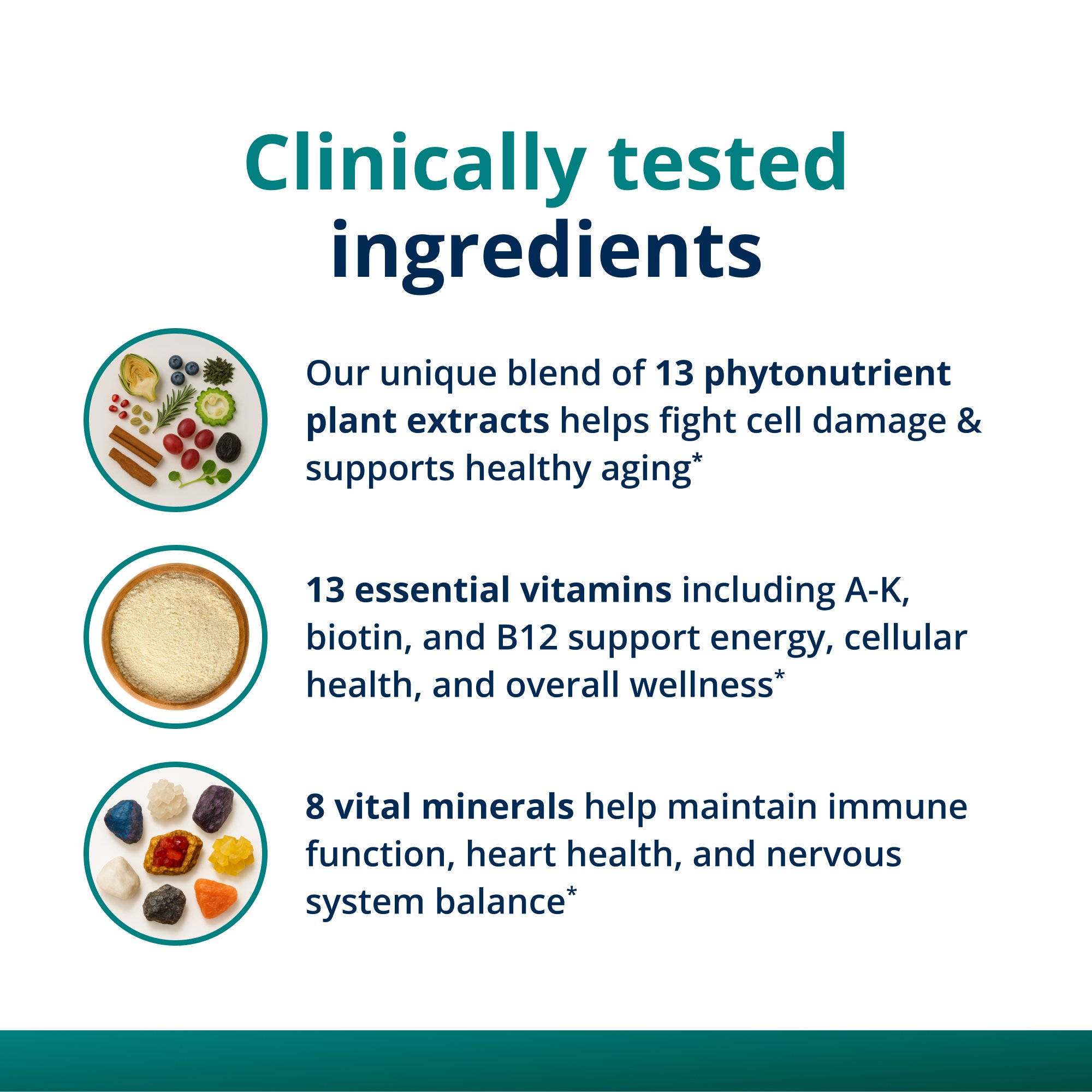 Clinically tested ingredients

Our unique blend of 13 phytonutrient plant extracts helps fight cell damage & supports healthy aging*

13 essential vitamins including A-K, biotin, and B12 support energy, cellular health, and overall wellness*

8 vital minerals help maintain immune function, heart health, and nervous system balance*